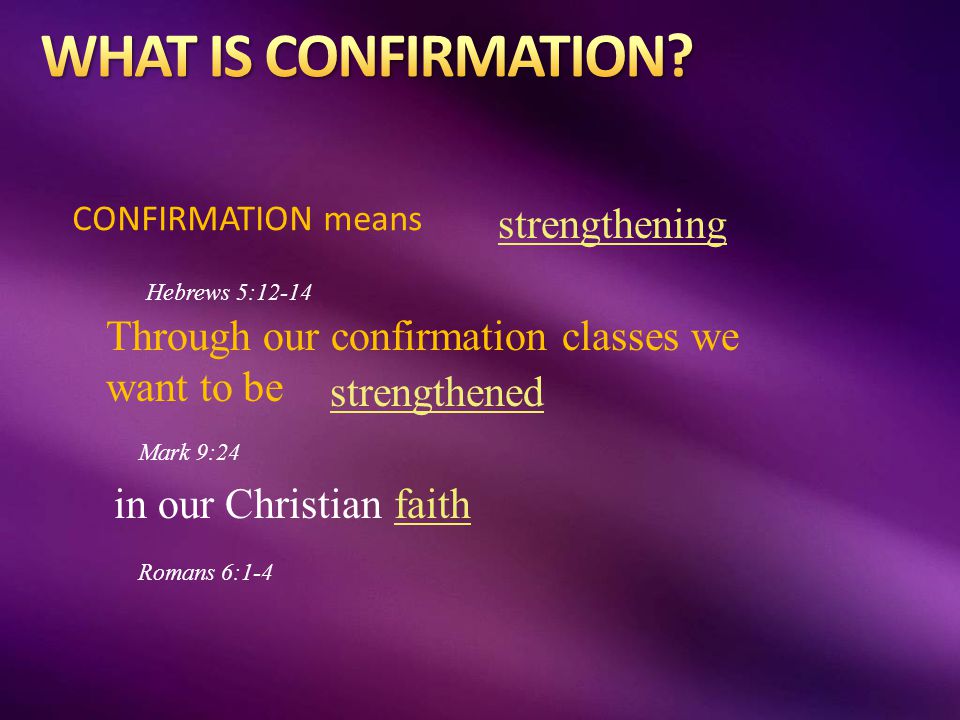 WHAT IS CONFIRMATION?

CONFIRMATION means strengthening

Hebrews 5:12-14

Through our confirmation classes we want to be strengthened

Mark 9:24

in our Christian faith

Romans 6:1-4